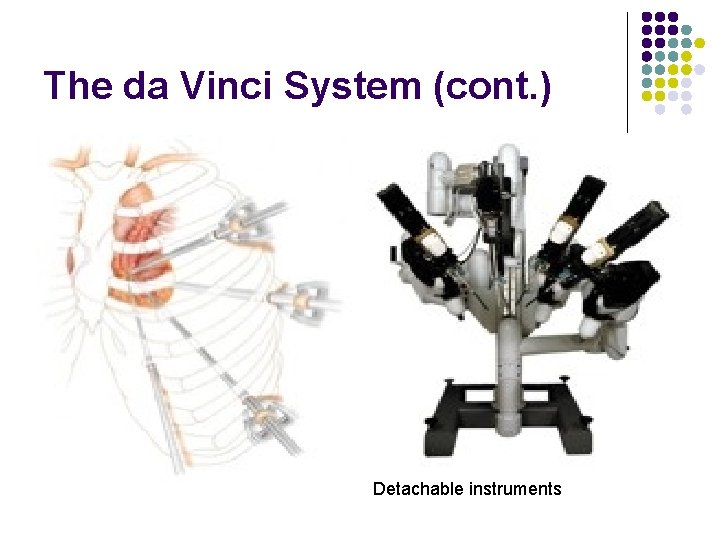 The da Vinci System (cont.)

Detachable instruments